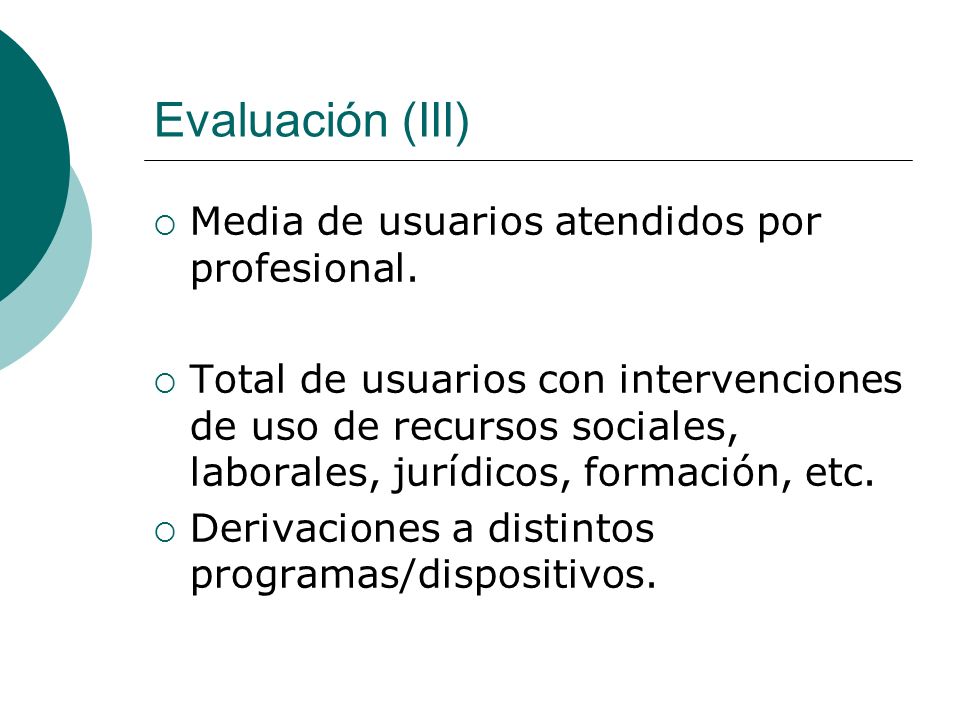 Evaluación (III)

○ Media de usuarios atendidos por profesional.

○ Total de usuarios con intervenciones de uso de recursos sociales, laborales, jurídicos, formación, etc.

○ Derivaciones a distintos programas/dispositivos.